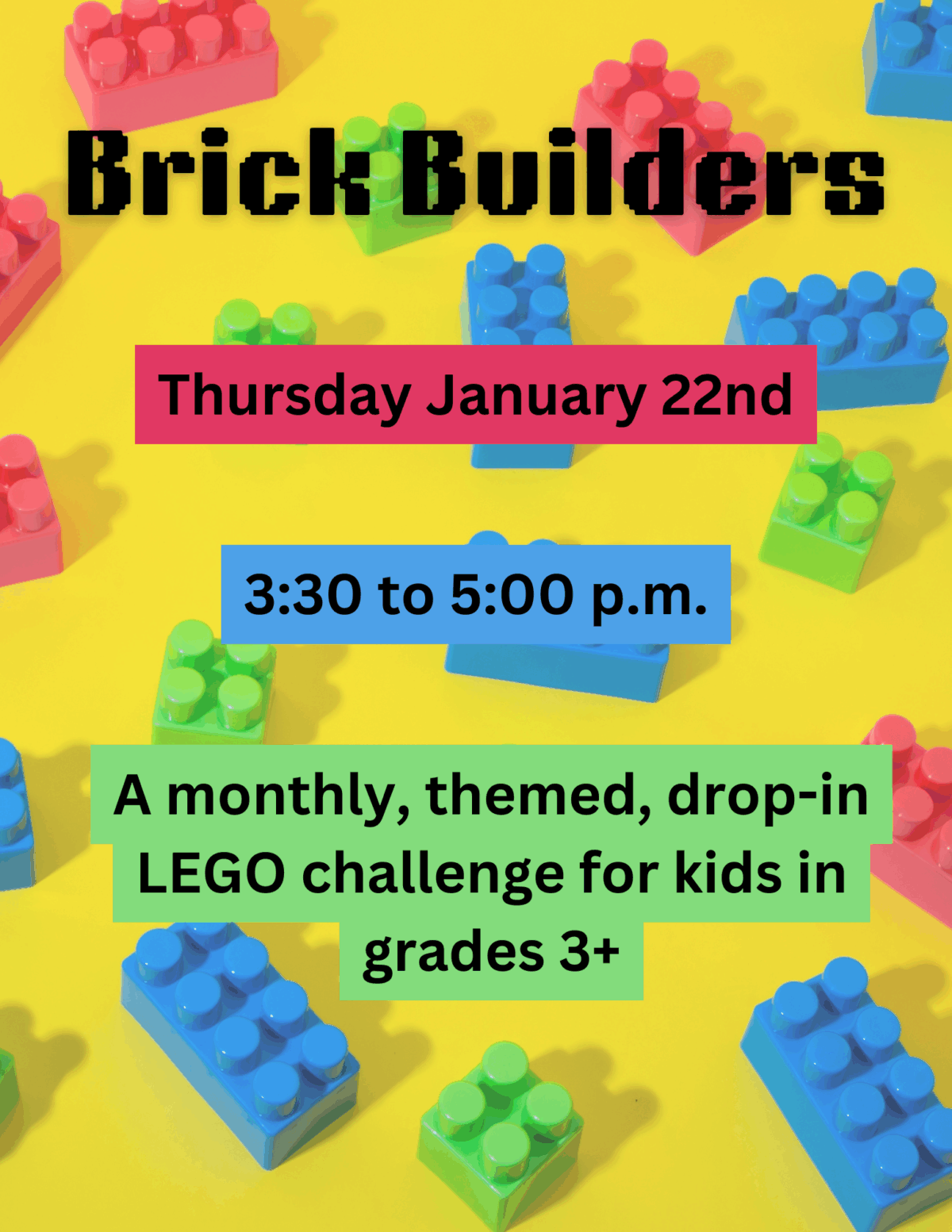 Brick Builders

Thursday January 22nd

3:30 to 5:00 p.m.

A monthly, themed, drop-in LEGO challenge for kids in grades 3+